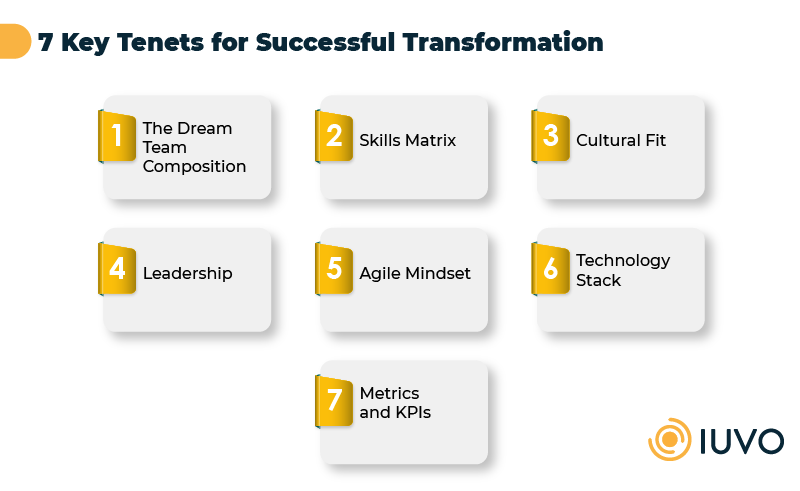 7 Key Tenets for Successful Transformation

1 The Dream Team Composition

2 Skills Matrix

3 Cultural Fit

4 Leadership

5 Agile Mindset

6 Technology Stack

7 Metrics and KPIs

IUVO